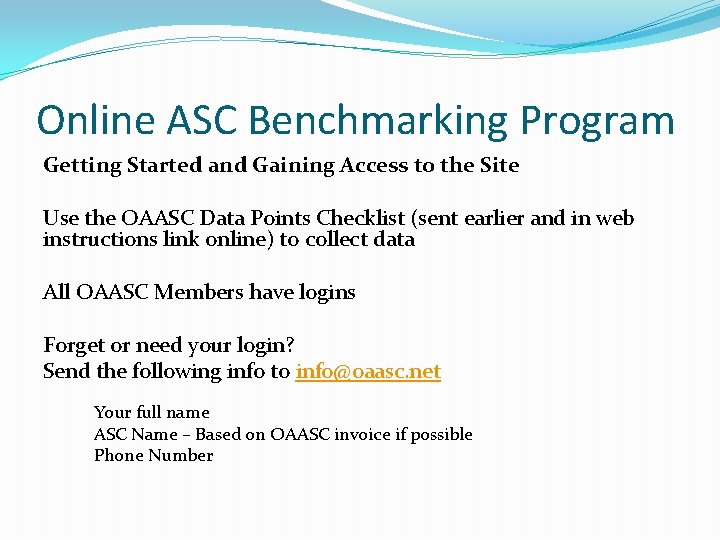 Online ASC Benchmarking Program

Getting Started and Gaining Access to the Site

Use the OAASC Data Points Checklist (sent earlier and in web instructions link online) to collect data

All OAASC Members have logins

Forget or need your login?
Send the following info to info@oaasc.net

Your full name
ASC Name – Based on OAASC invoice if possible
Phone Number